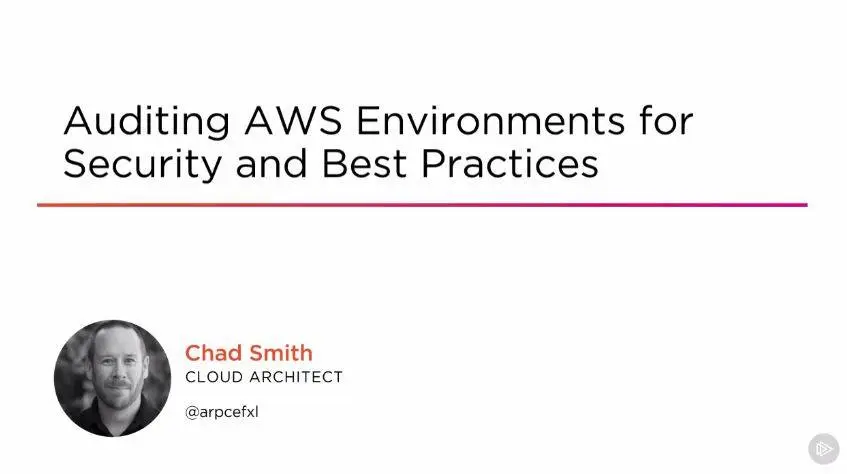 Auditing AWS Environments for Security and Best Practices

Chad Smith
CLOUD ARCHITECT

@arpcefxl